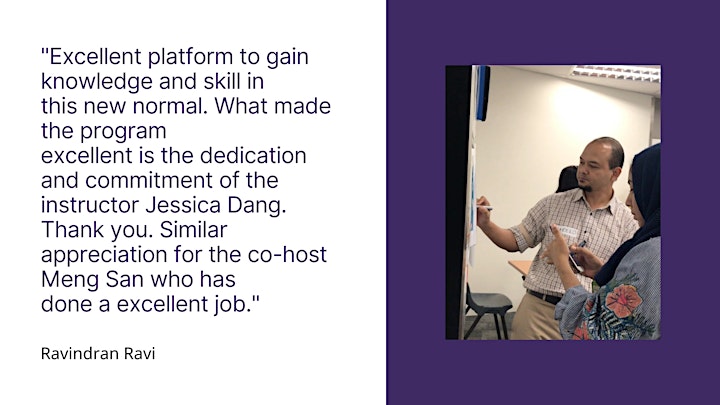 "Excellent platform to gain knowledge and skill in this new normal. What made the program excellent is the dedication and commitment of the instructor Jessica Dang. Thank you. Similar appreciation for the co-host Meng San who has done a excellent job."

Ravindran Ravi